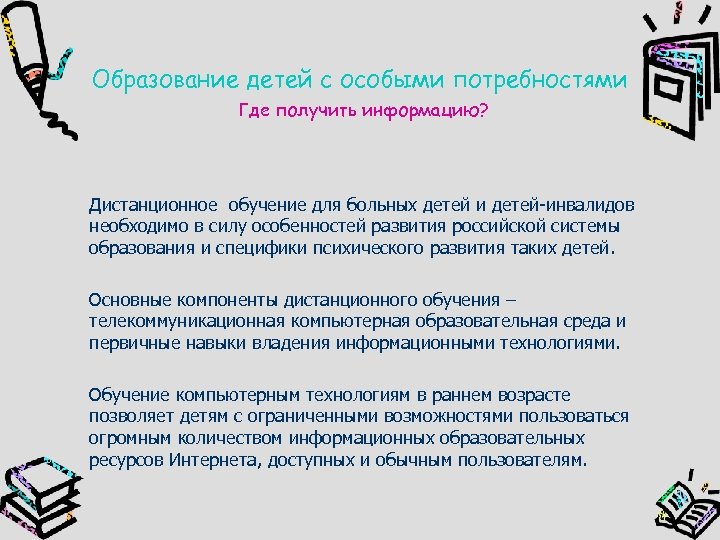 Образование детей с особыми потребностями

Где получить информацию?

Дистанционное обучение для больных детей и детей-инвалидов необходимо в силу особенностей развития российской системы образования и специфики психического развития таких детей.

Основные компоненты дистанционного обучения – телекоммуникационная компьютерная образовательная среда и первичные навыки владения информационными технологиями.

Обучение компьютерным технологиям в раннем возрасте позволяет детям с ограниченными возможностями пользоваться огромным количеством информационных образовательных ресурсов Интернета, доступных и обычным пользователям.